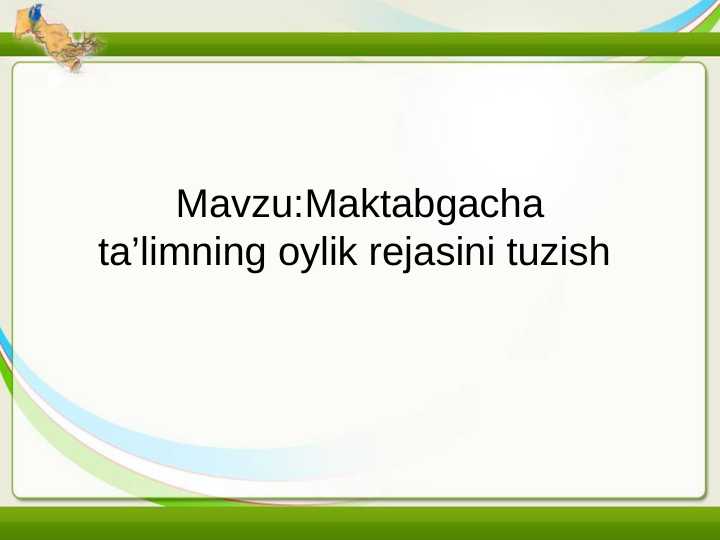 Mavzu:Maktabgacha ta’limning oylik rejasini tuzish